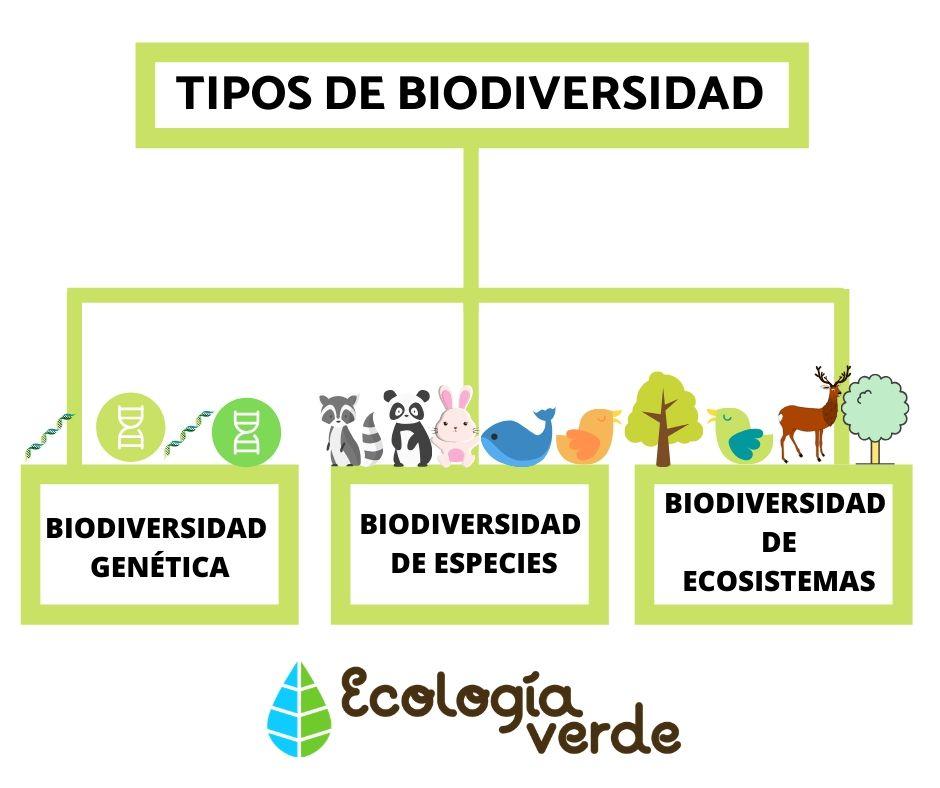 TIPOS DE BIODIVERSIDAD

BIODIVERSIDAD GENÉTICA

BIODIVERSIDAD DE ESPECIES

BIODIVERSIDAD DE ECOSISTEMAS

Ecología verde